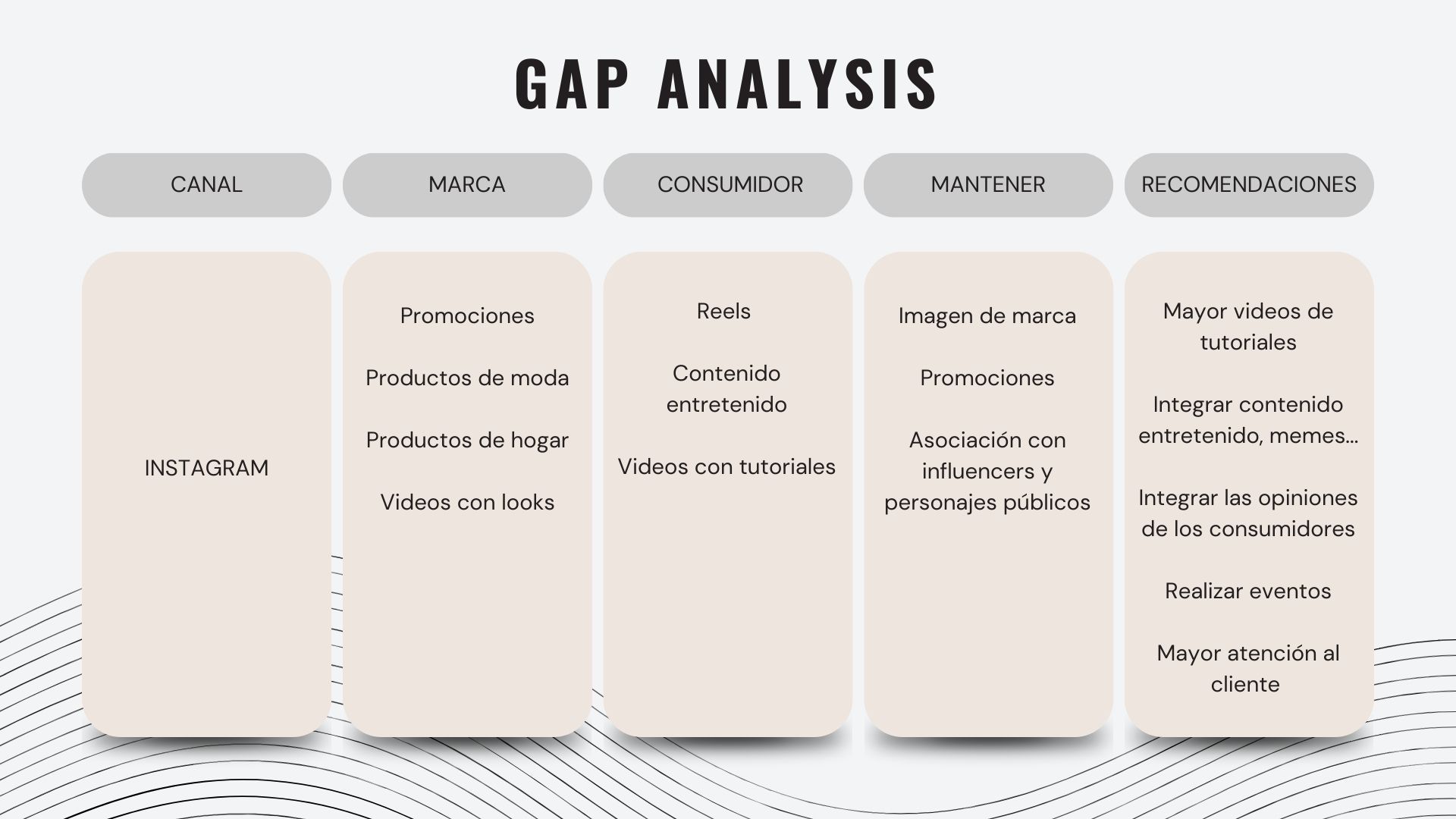 GAP ANALYSIS

| CANAL | MARCA | CONSUMIDOR | MANTENER | RECOMENDACIONES |
|---|---|---|---|---|
| INSTAGRAM | Promociones<br><br>Productos de moda<br><br>Productos de hogar<br><br>Videos con looks | Reels<br><br>Contenido entretenido<br><br>Videos con tutoriales | Imagen de marca<br><br>Promociones<br><br>Asociación con influencers y personajes públicos | Mayor videos de tutoriales<br><br>Integrar contenido entretenido, memes...<br><br>Integrar las opiniones de los consumidores<br><br>Realizar eventos<br><br>Mayor atención al cliente |